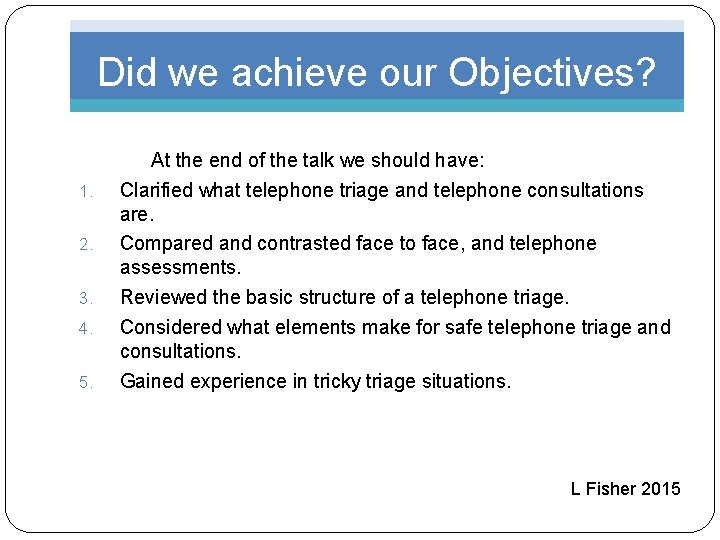 Did we achieve our Objectives?

At the end of the talk we should have:

1. Clarified what telephone triage and telephone consultations are.
2. Compared and contrasted face to face, and telephone assessments.
3. Reviewed the basic structure of a telephone triage.
4. Considered what elements make for safe telephone triage and consultations.
5. Gained experience in tricky triage situations.

L Fisher 2015